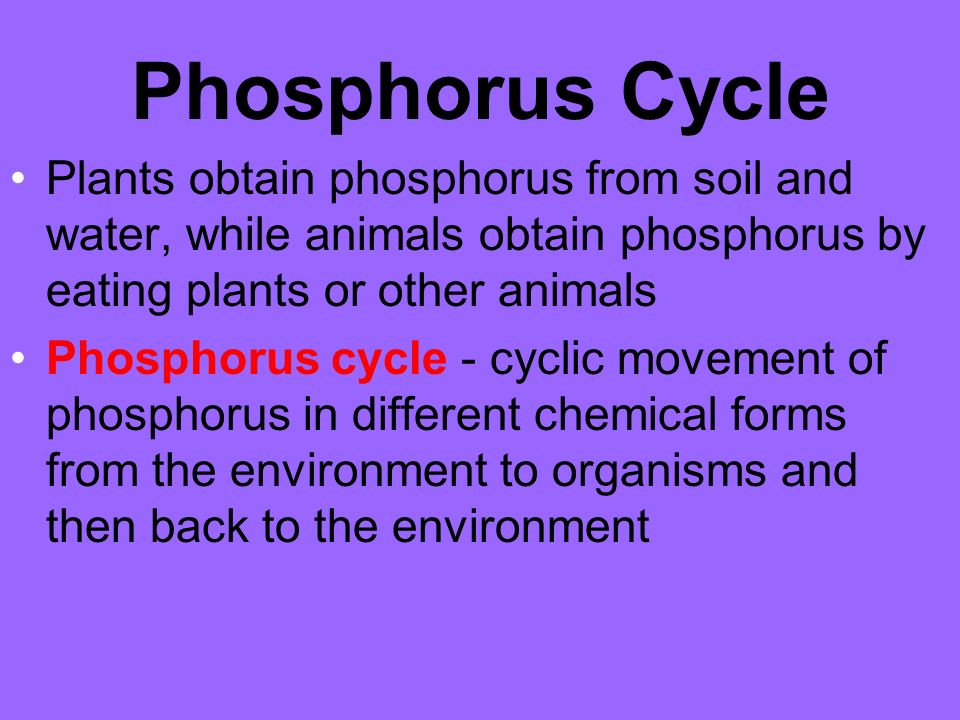 Phosphorus Cycle

• Plants obtain phosphorus from soil and water, while animals obtain phosphorus by eating plants or other animals

• Phosphorus cycle - cyclic movement of phosphorus in different chemical forms from the environment to organisms and then back to the environment